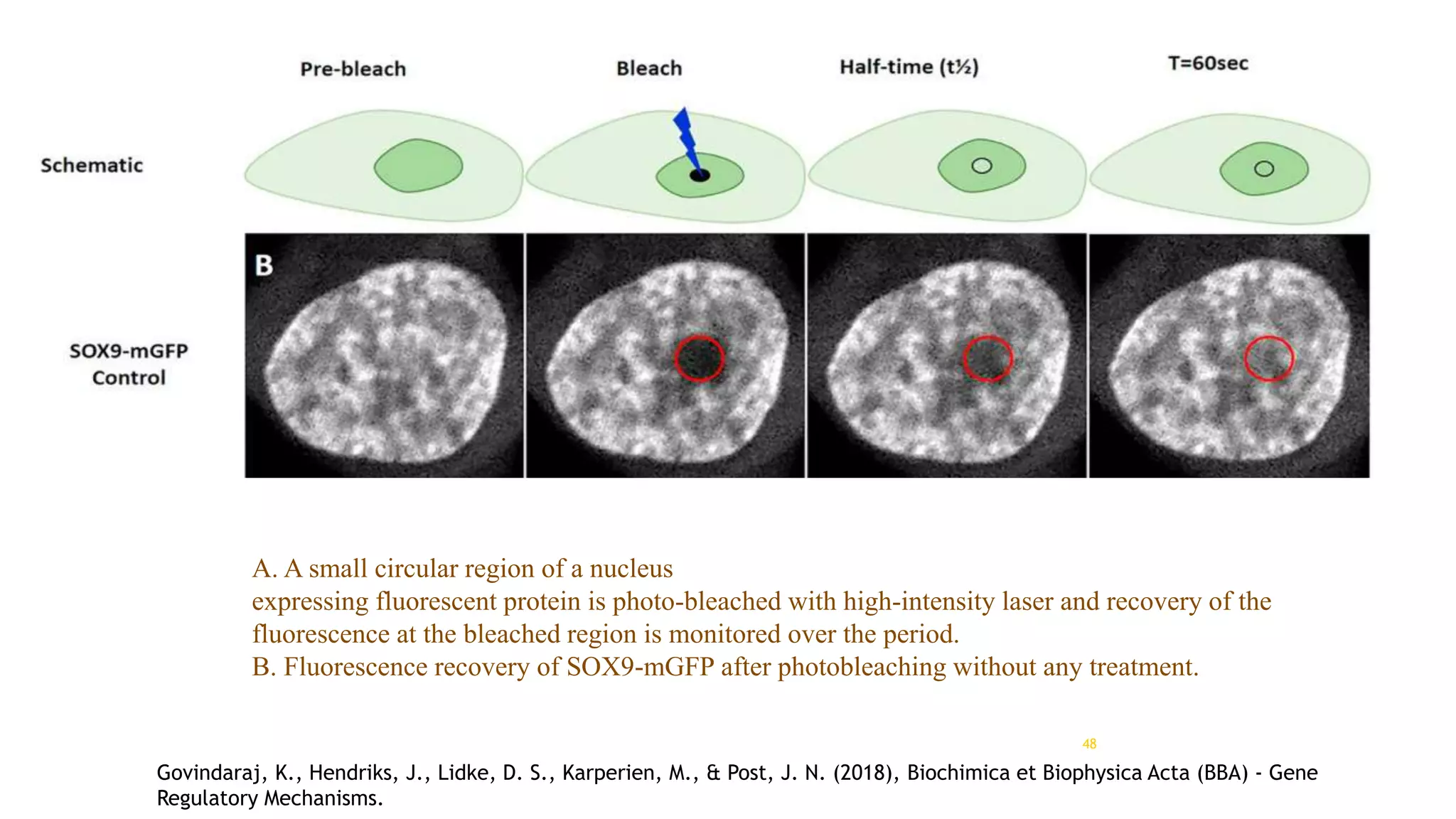 Pre-bleach

Bleach

Half-time (t½)

T=60sec

Schematic

B

SOX9-mGFP Control

A. A small circular region of a nucleus
expressing fluorescent protein is photo-bleached with high-intensity laser and recovery of the fluorescence at the bleached region is monitored over the period.
B. Fluorescence recovery of SOX9-mGFP after photobleaching without any treatment.

48

Govindaraj, K., Hendriks, J., Lidke, D. S., Karperien, M., & Post, J. N. (2018), Biochimica et Biophysica Acta (BBA) - Gene Regulatory Mechanisms.